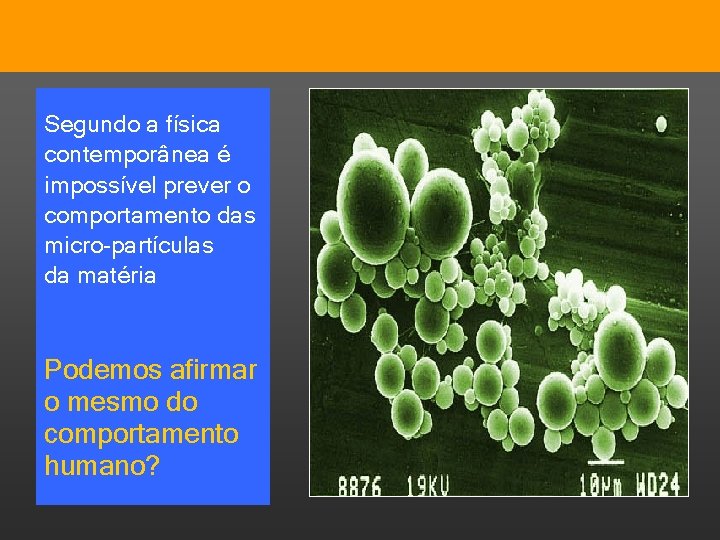 Segundo a física contemporânea é impossível prever o comportamento das micro-partículas da matéria

Podemos afirmar o mesmo do comportamento humano?

8876 19KV 10μm WD24